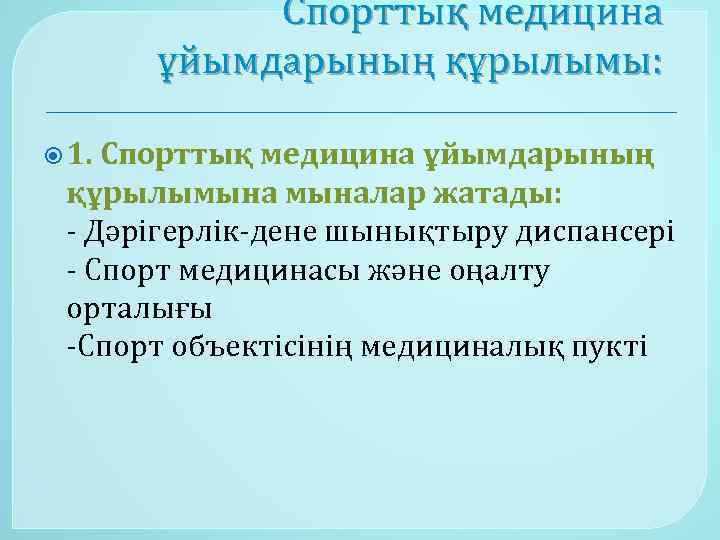 Спорттық медицина ұйымдарының құрылымы:

1. Спорттық медицина ұйымдарының құрылымына мыналар жатады:
- Дәрігерлік-дене шынықтыру диспансері
- Спорт медицинасы және оңалту орталығы
-Спорт объектісінің медициналық пукті